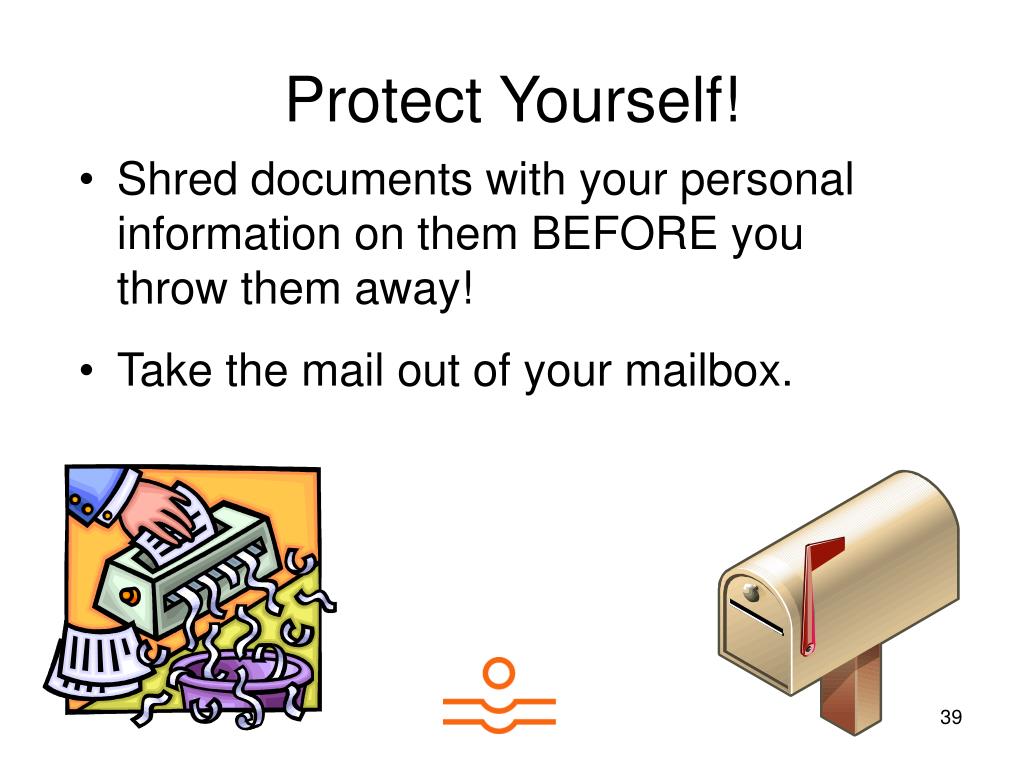 Protect Yourself!

• Shred documents with your personal information on them BEFORE you throw them away!

• Take the mail out of your mailbox.

39